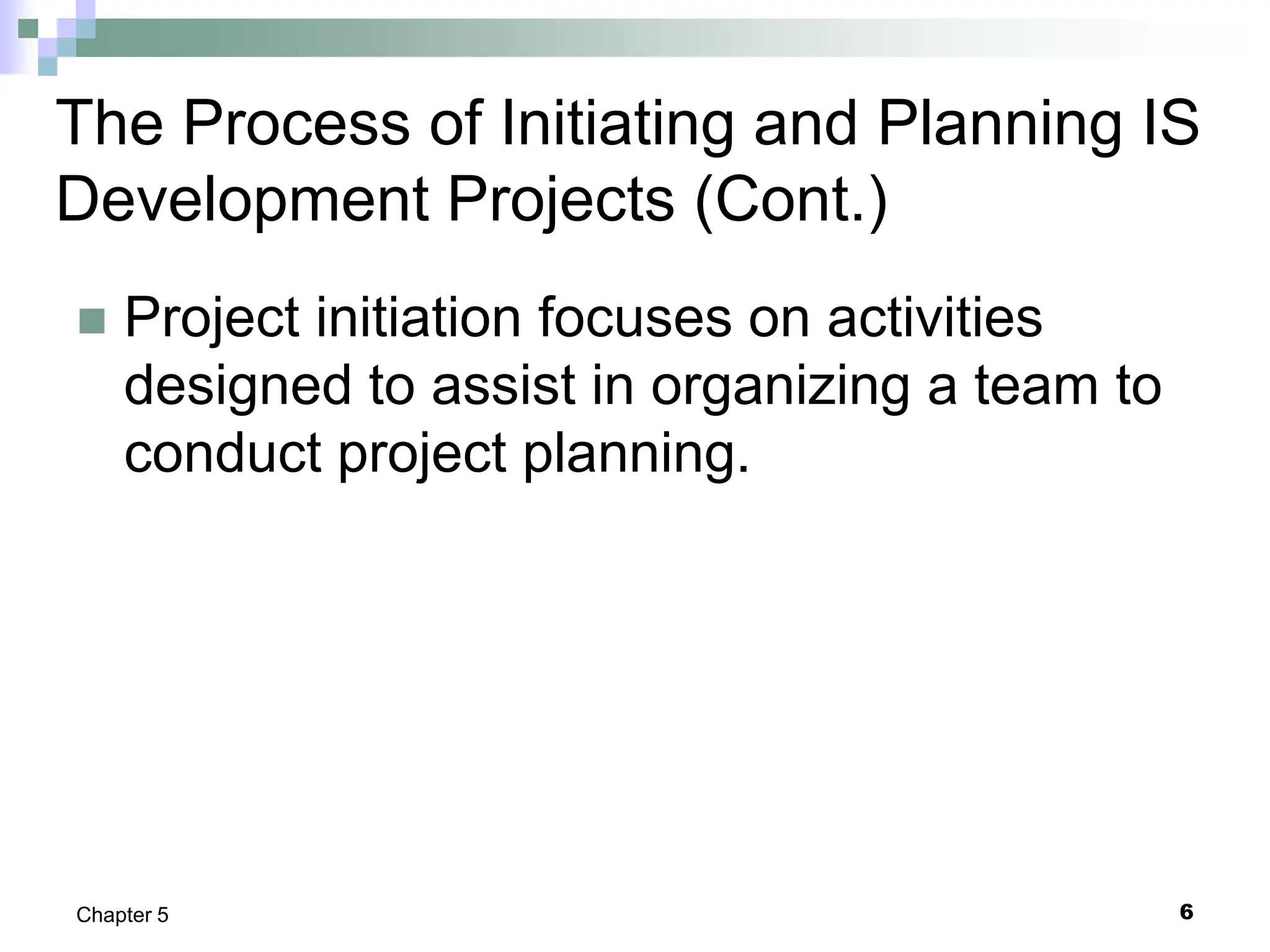 The Process of Initiating and Planning IS Development Projects (Cont.)

Project initiation focuses on activities designed to assist in organizing a team to conduct project planning.

Chapter 5

6